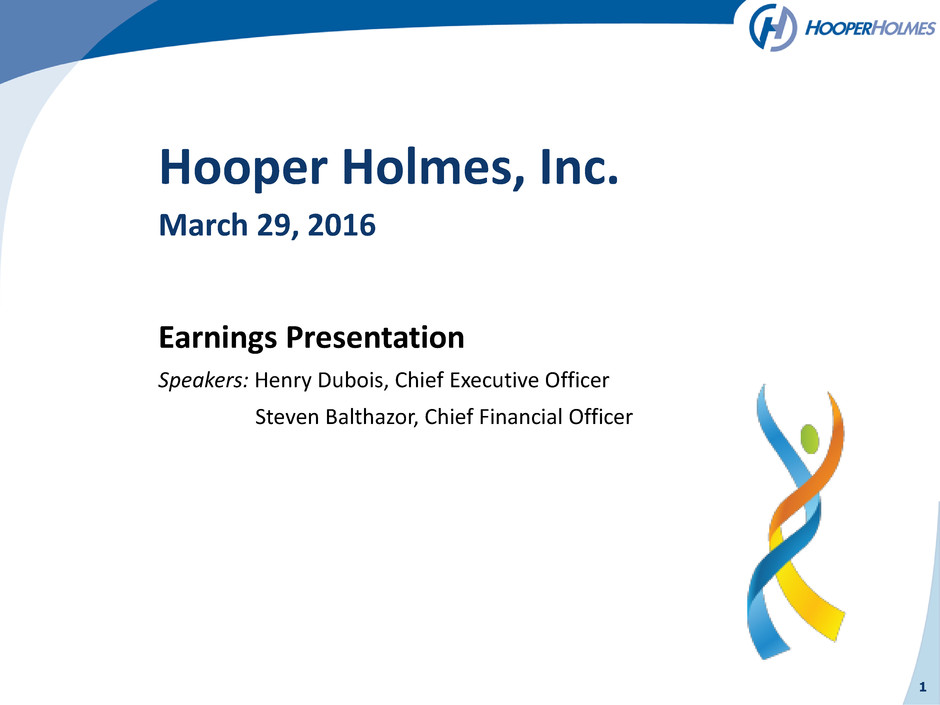 HOOPERHOLMES

Hooper Holmes, Inc.

March 29, 2016

Earnings Presentation

Speakers: Henry Dubois, Chief Executive Officer
Steven Balthazor, Chief Financial Officer

1